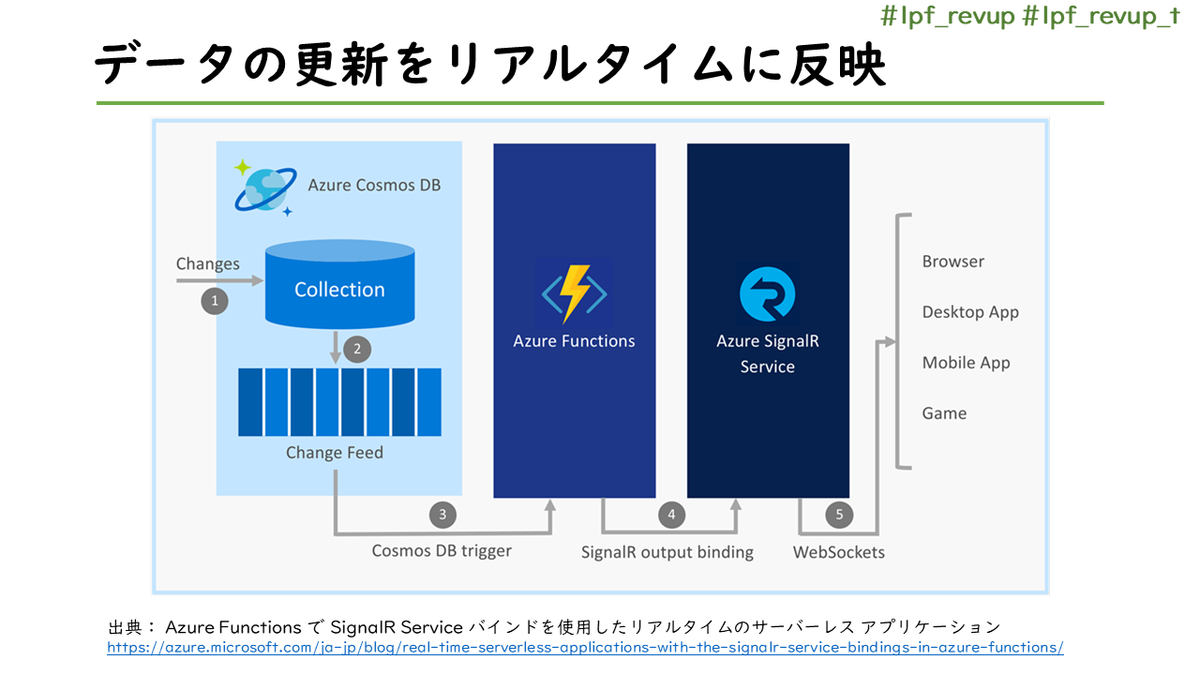 #lpf_revup #lpf_revup_t

データの更新をリアルタイムに反映

Azure Cosmos DB

Changes

1

Collection

2

Change Feed

Azure Functions

Azure SignalR Service

Browser

Desktop App

Mobile App

Game

3

Cosmos DB trigger

4

SignalR output binding

5

WebSockets

出典： Azure Functions で SignalR Service バインドを使用したリアルタイムのサーバーレス アプリケーション
https://azure.microsoft.com/ja-jp/blog/real-time-serverless-applications-with-the-signalr-service-bindings-in-azure-functions/